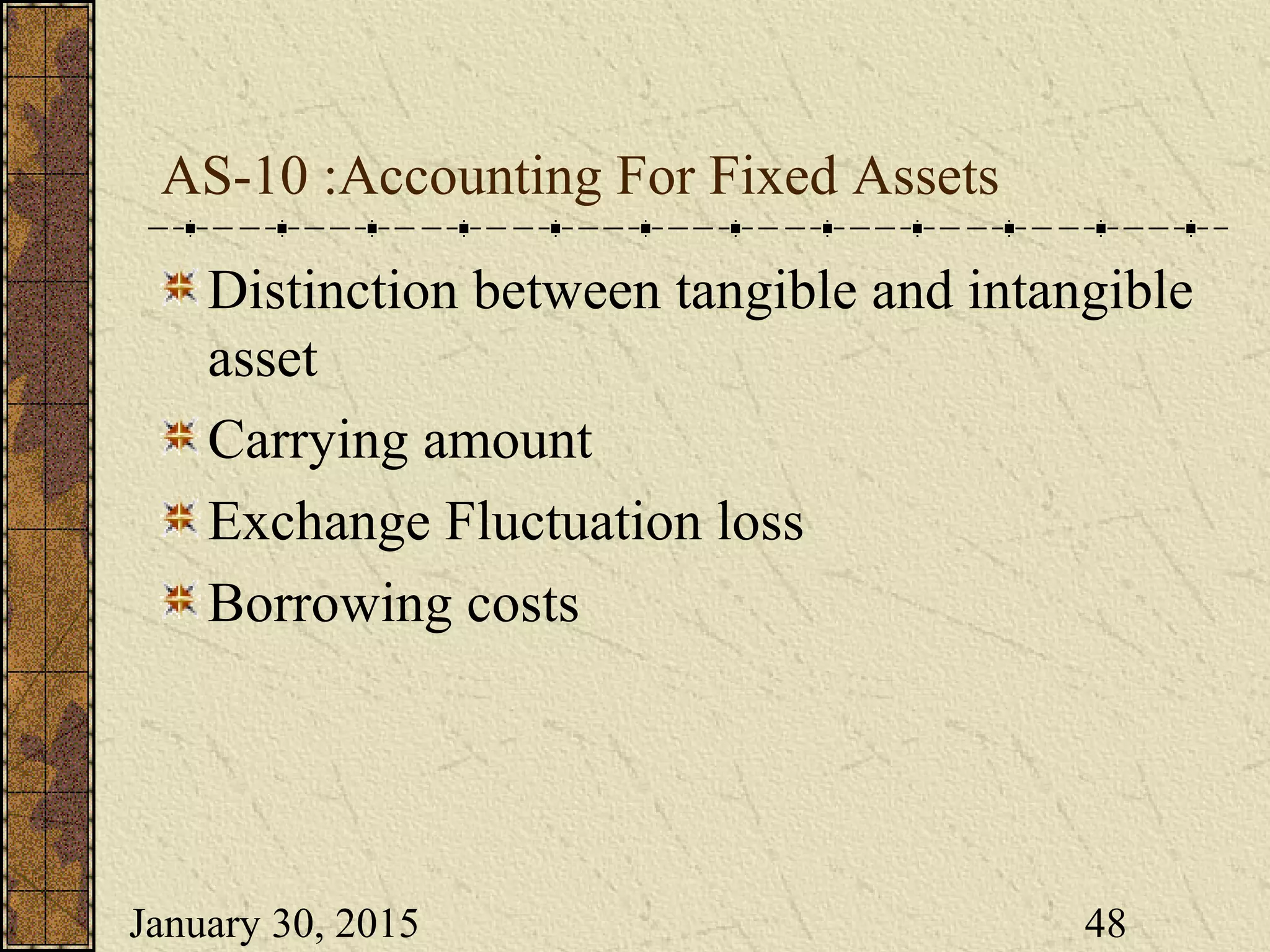 AS-10 :Accounting For Fixed Assets

Distinction between tangible and intangible asset

Carrying amount

Exchange Fluctuation loss

Borrowing costs

January 30, 2015

48